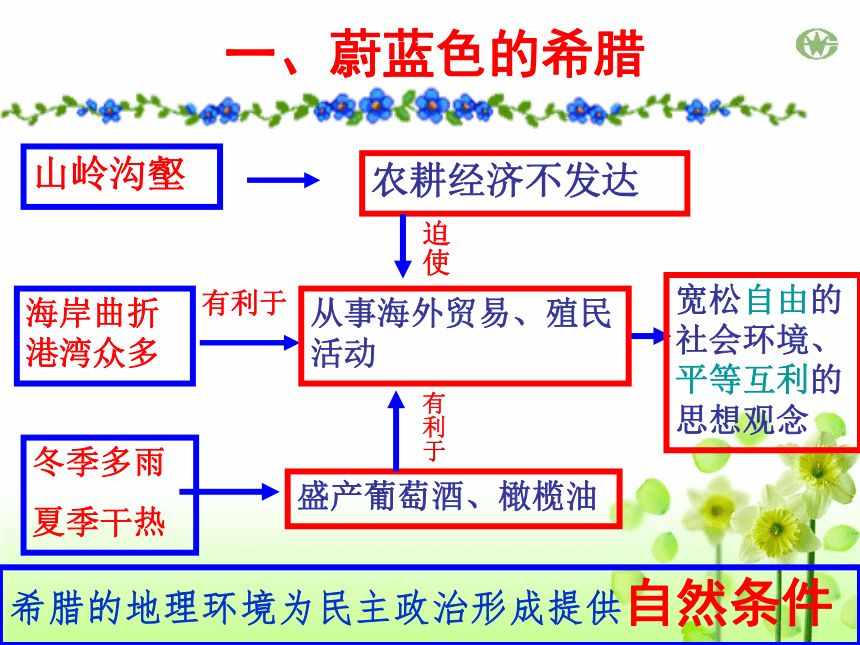 一、蔚蓝色的希腊

山岭沟壑

农耕经济不发达

迫使

海岸曲折
港湾众多

有利于

从事海外贸易、殖民活动

宽松自由的社会环境、平等互利的思想观念

有利于

冬季多雨
夏季干热

盛产葡萄酒、橄榄油

希腊的地理环境为民主政治形成提供自然条件